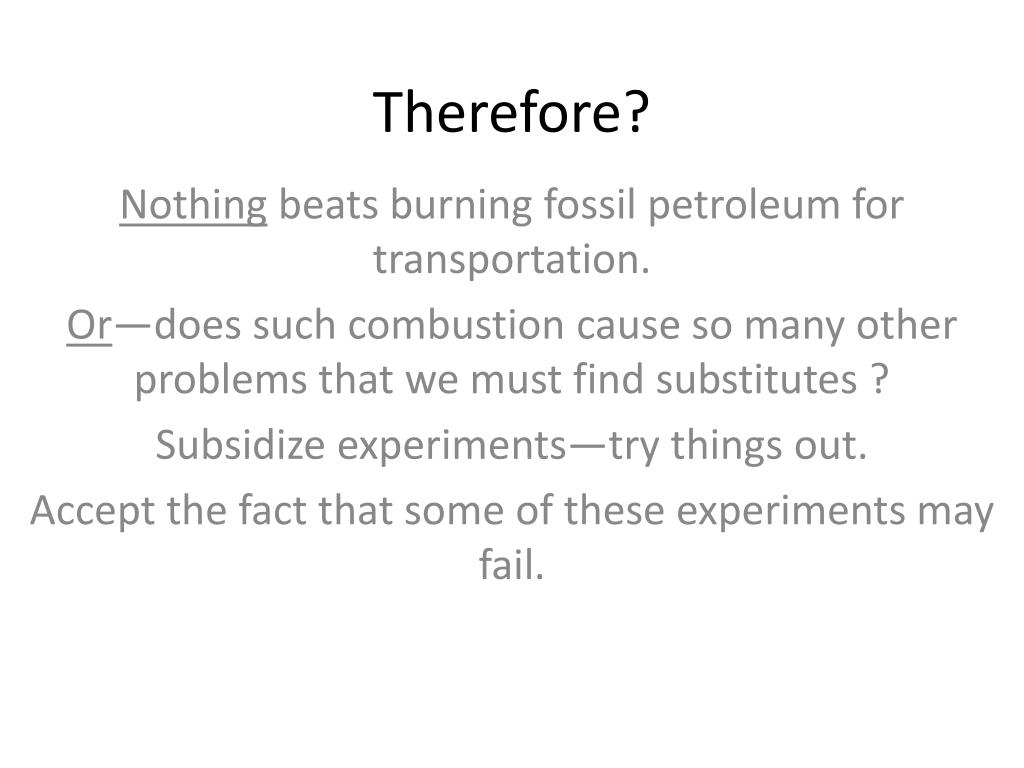 Therefore?

Nothing beats burning fossil petroleum for transportation.

Or—does such combustion cause so many other problems that we must find substitutes ?

Subsidize experiments—try things out.

Accept the fact that some of these experiments may fail.